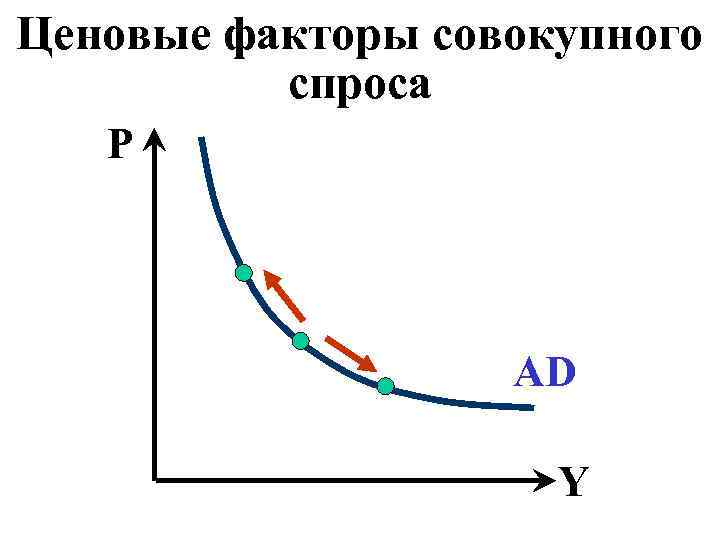 Ценовые факторы совокупного спроса

P

AD

Y